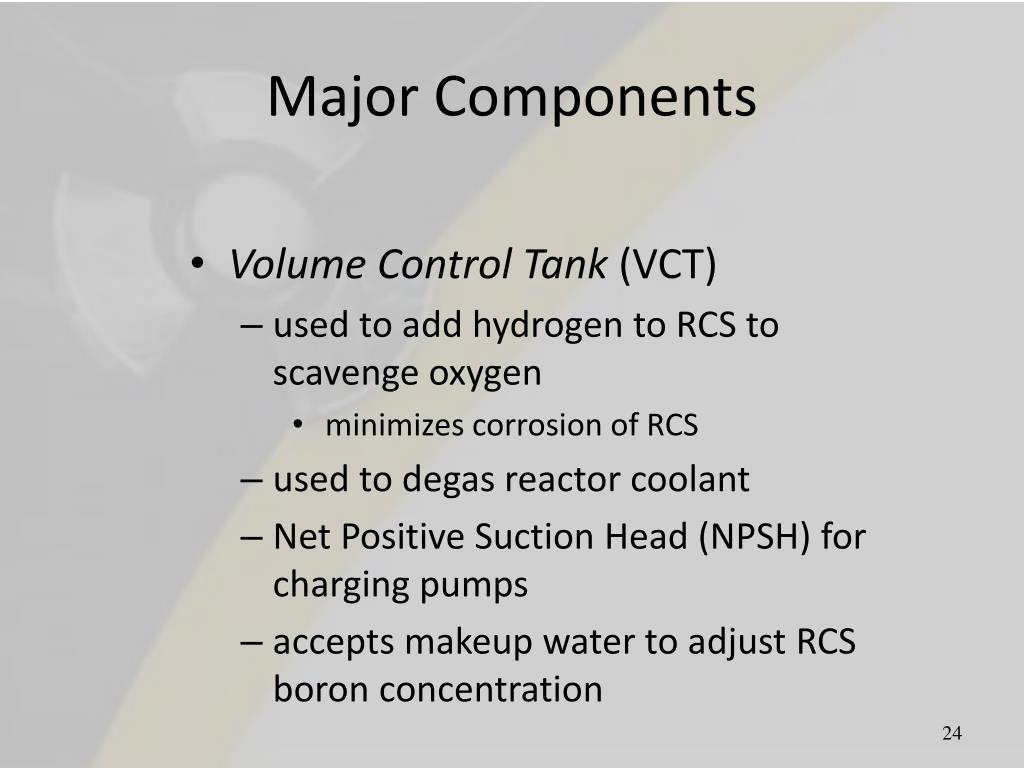 Major Components

• Volume Control Tank (VCT)
– used to add hydrogen to RCS to scavenge oxygen
• minimizes corrosion of RCS
– used to degas reactor coolant
– Net Positive Suction Head (NPSH) for charging pumps
– accepts makeup water to adjust RCS boron concentration

24